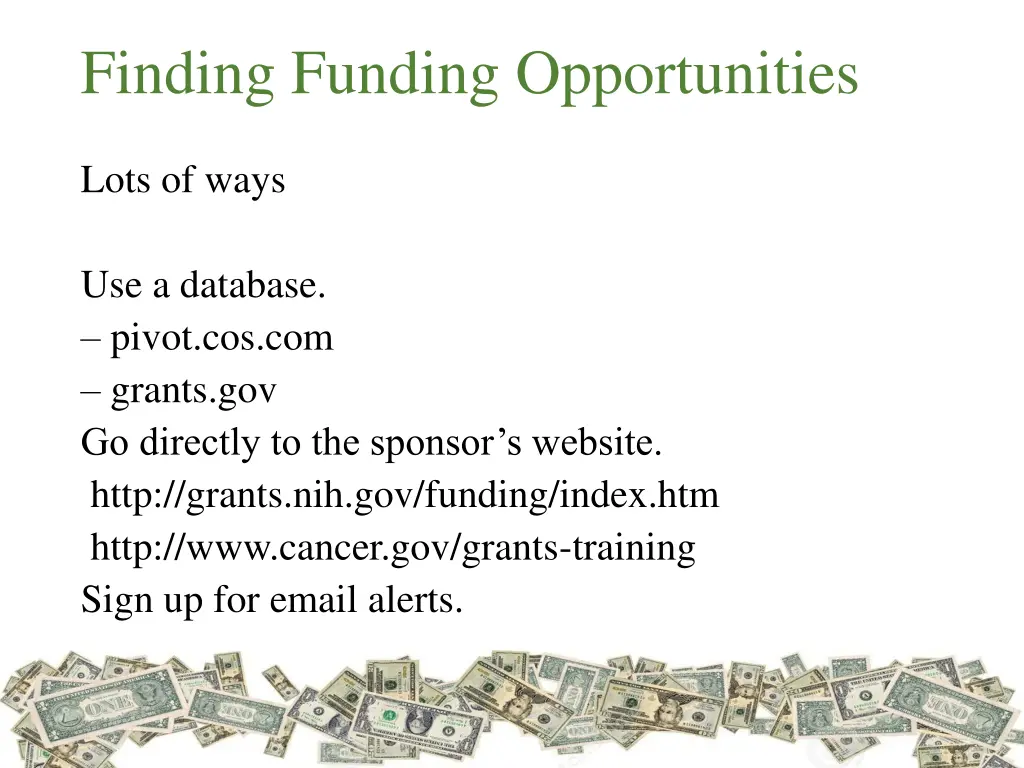 Finding Funding Opportunities

Lots of ways

Use a database.
– pivot.cos.com
– grants.gov
Go directly to the sponsor’s website.
http://grants.nih.gov/funding/index.htm
http://www.cancer.gov/grants-training
Sign up for email alerts.